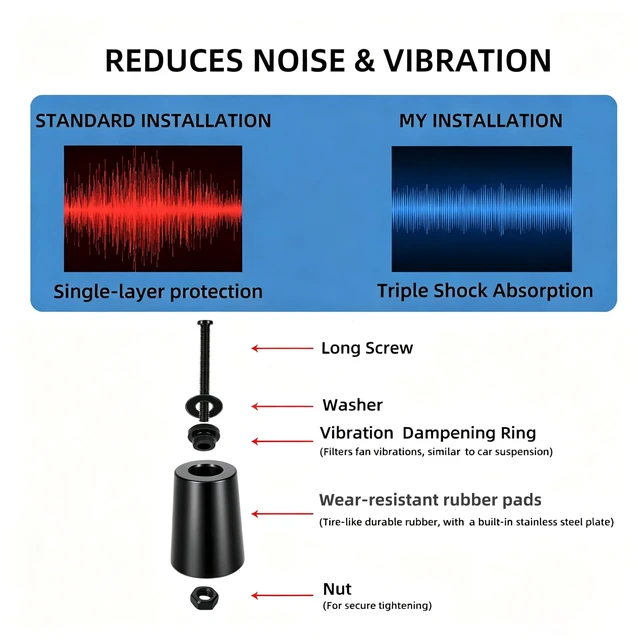 REDUCES NOISE & VIBRATION

STANDARD INSTALLATION

Single-layer protection

MY INSTALLATION

Triple Shock Absorption

Long Screw

Washer

Vibration Dampening Ring
(Filters fan vibrations, similar to car suspension)

Wear-resistant rubber pads
(Tire-like durable rubber, with a built-in stainless steel plate)

Nut
(For secure tightening)